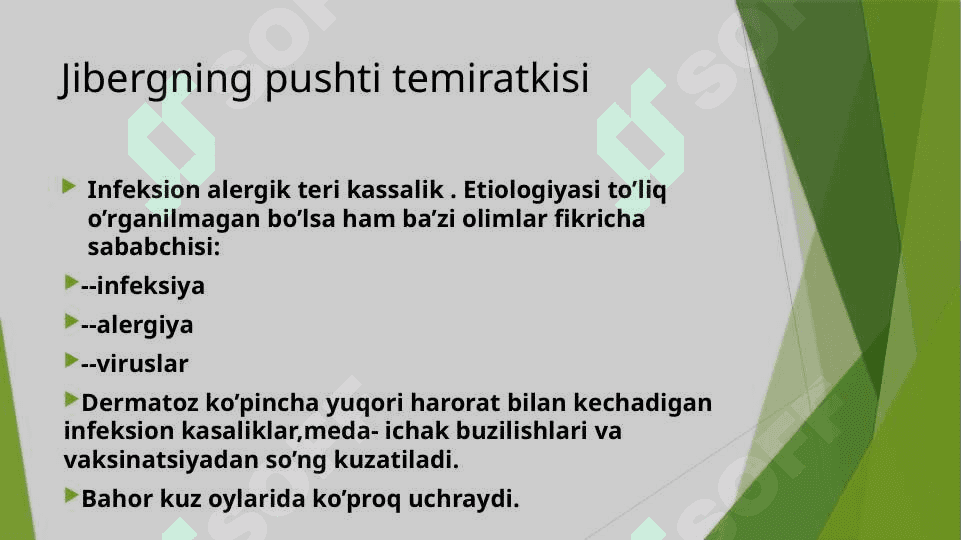 Jibergning pushti temiratkisi

Infeksion alergik teri kassalik . Etiologiyasi to’liq o’rganilmagan bo’lsa ham ba’zi olimlar fikricha sababchisi:

--infeksiya

--alergiya

--viruslar

Dermatoz ko’pincha yuqori harorat bilan kechadigan infeksion kasaliklar,meda- ichak buzilishlari va vaksinatsiyadan so’ng kuzatiladi.

Bahor kuz oylarida ko’proq uchraydi.